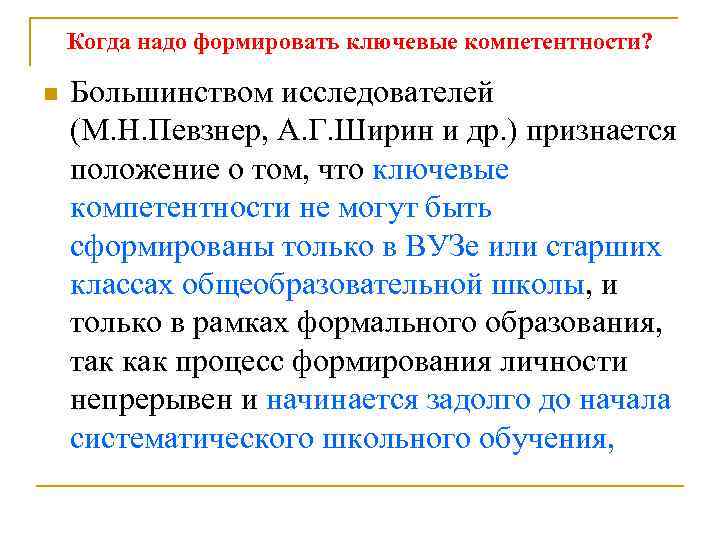 Когда надо формировать ключевые компетентности?

Большинством исследователей (М.Н.Певзнер, А.Г.Ширин и др.) признается положение о том, что ключевые компетентности не могут быть сформированы только в ВУЗе или старших классах общеобразовательной школы, и только в рамках формального образования, так как процесс формирования личности непрерывен и начинается задолго до начала систематического школьного обучения,